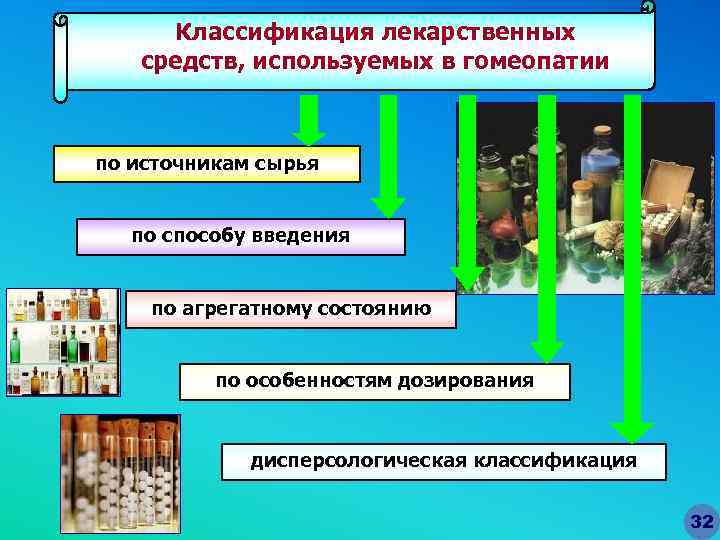 Классификация лекарственных средств, используемых в гомеопатии

по источникам сырья

по способу введения

по агрегатному состоянию

по особенностям дозирования

дисперсологическая классификация

32